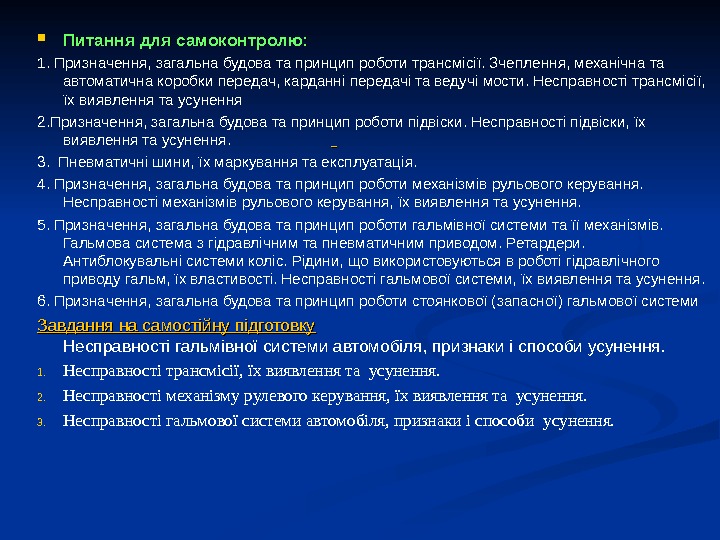 Питання для самоконтролю:

1. Призначення, загальна будова та принцип роботи трансмісії. Зчеплення, механічна та автоматична коробки передач, карданні передачі та ведучі мости. Несправності трансмісії, їх виявлення та усунення

2.Призначення, загальна будова та принцип роботи підвіски. Несправності підвіски, їх виявлення та усунення.

3. Пневматичні шини, їх маркування та експлуатація.

4. Призначення, загальна будова та принцип роботи механізмів рульового керування. Несправності механізмів рульового керування, їх виявлення та усунення.

5. Призначення, загальна будова та принцип роботи гальмівної системи та її механізмів. Гальмова система з гідравлічним та пневматичним приводом. Ретардери. Антиблокувальні системи коліс. Рідини, що використовуються в роботі гідравлічного приводу гальм, їх властивості. Несправності гальмової системи, їх виявлення та усунення.

6. Призначення, загальна будова та принцип роботи стоянкової (запасної) гальмової системи

Завдання на самостійну підготовку

Несправності гальмівної системи автомобіля, признаки і способи усунення.

1. Несправності трансмісії, їх виявлення та усунення.

2. Несправності механізму рулевого керування, їх виявлення та усунення.

3. Несправності гальмової системи автомобіля, признаки і способи усунення.